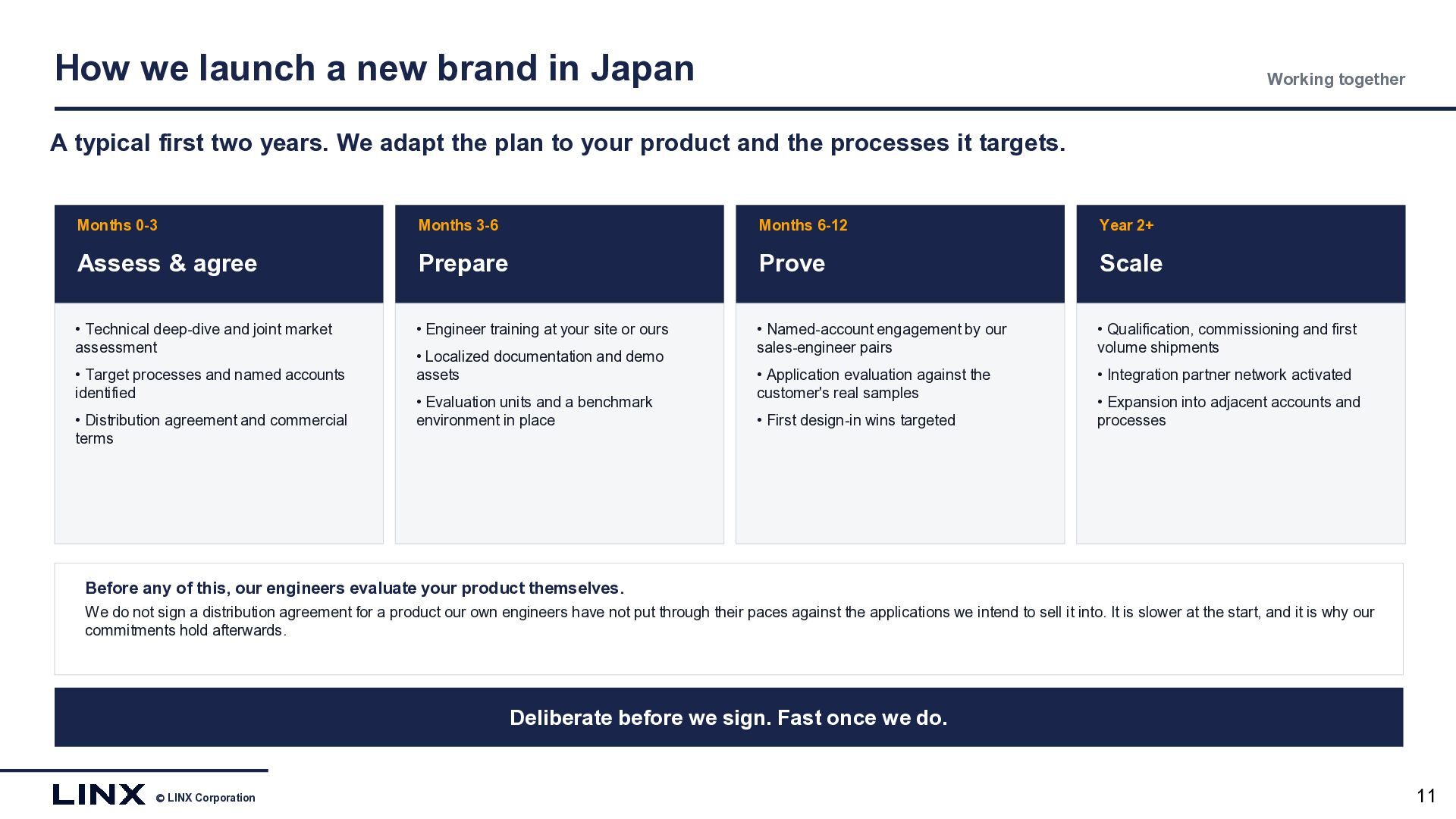 How we launch a new brand in Japan

Working together

A typical first two years. We adapt the plan to your product and the processes it targets.

Months 0-3
Assess & agree

• Technical deep-dive and joint market assessment
• Target processes and named accounts identified
• Distribution agreement and commercial terms

Months 3-6
Prepare

• Engineer training at your site or ours
• Localized documentation and demo assets
• Evaluation units and a benchmark environment in place

Months 6-12
Prove

• Named-account engagement by our sales-engineer pairs
• Application evaluation against the customer's real samples
• First design-in wins targeted

Year 2+
Scale

• Qualification, commissioning and first volume shipments
• Integration partner network activated
• Expansion into adjacent accounts and processes

Before any of this, our engineers evaluate your product themselves.
We do not sign a distribution agreement for a product our own engineers have not put through their paces against the applications we intend to sell it into. It is slower at the start, and it is why our commitments hold afterwards.

Deliberate before we sign. Fast once we do.

LINX © LINX Corporation

11